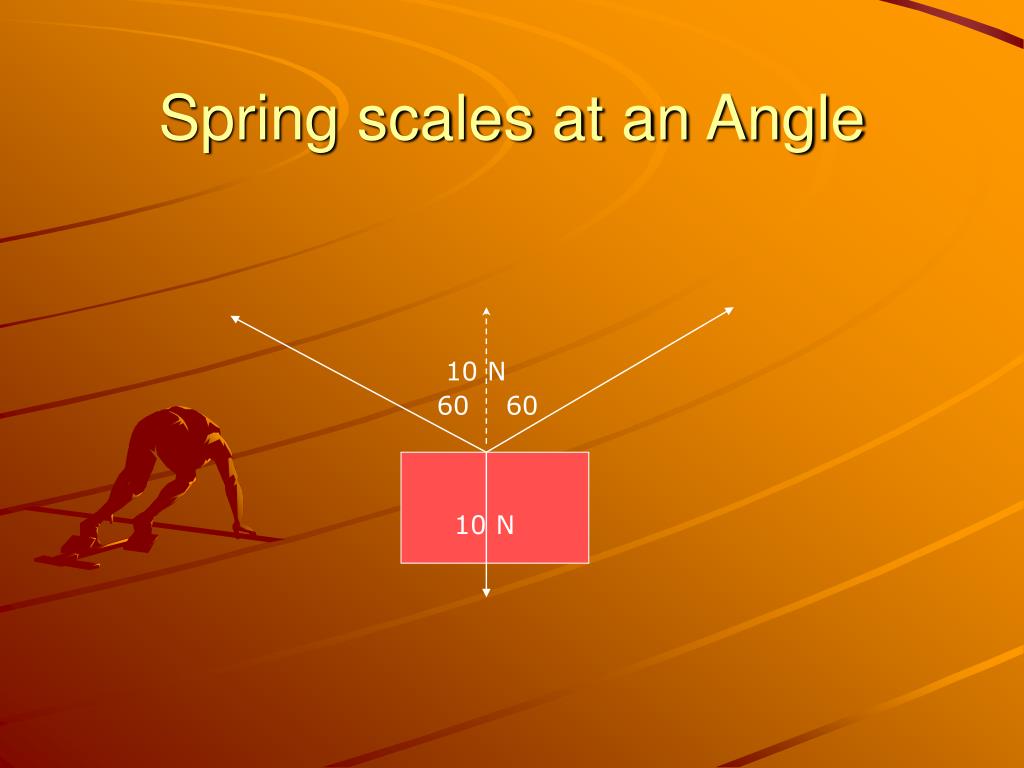 Spring scales at an Angle

10 N
60 60

10 N